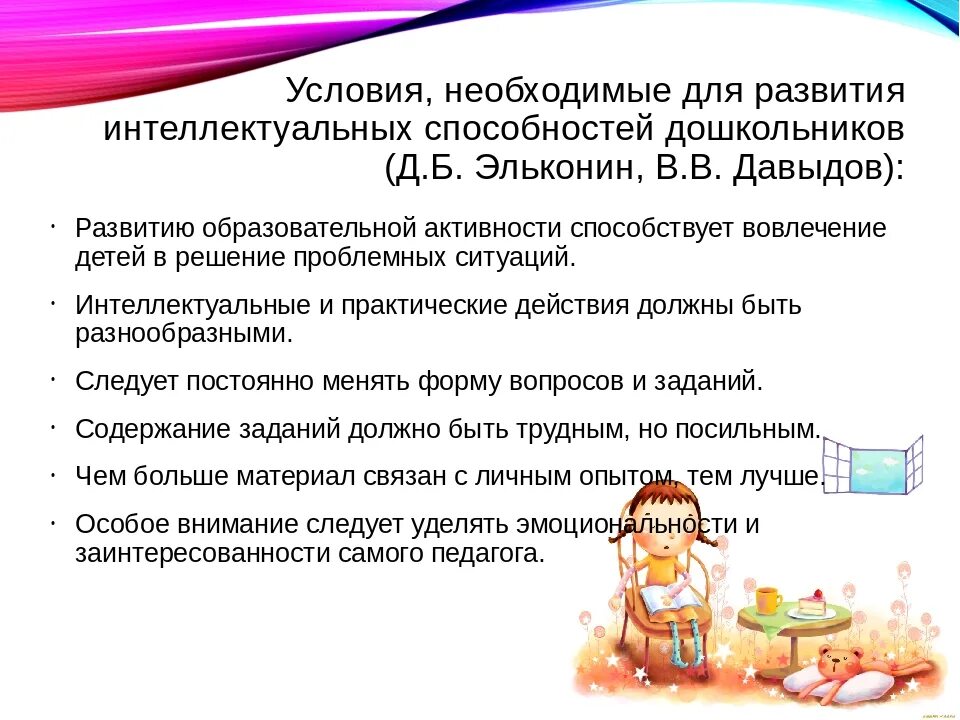 Условия, необходимые для развития интеллектуальных способностей дошкольников (Д.Б. Эльконин, В.В. Давыдов):

• Развитию образовательной активности способствует вовлечение детей в решение проблемных ситуаций.

• Интеллектуальные и практические действия должны быть разнообразными.

• Следует постоянно менять форму вопросов и заданий.

• Содержание заданий должно быть трудным, но посильным.

• Чем больше материал связан с личным опытом, тем лучше.

• Особое внимание следует уделять эмоциональности и заинтересованности самого педагога.